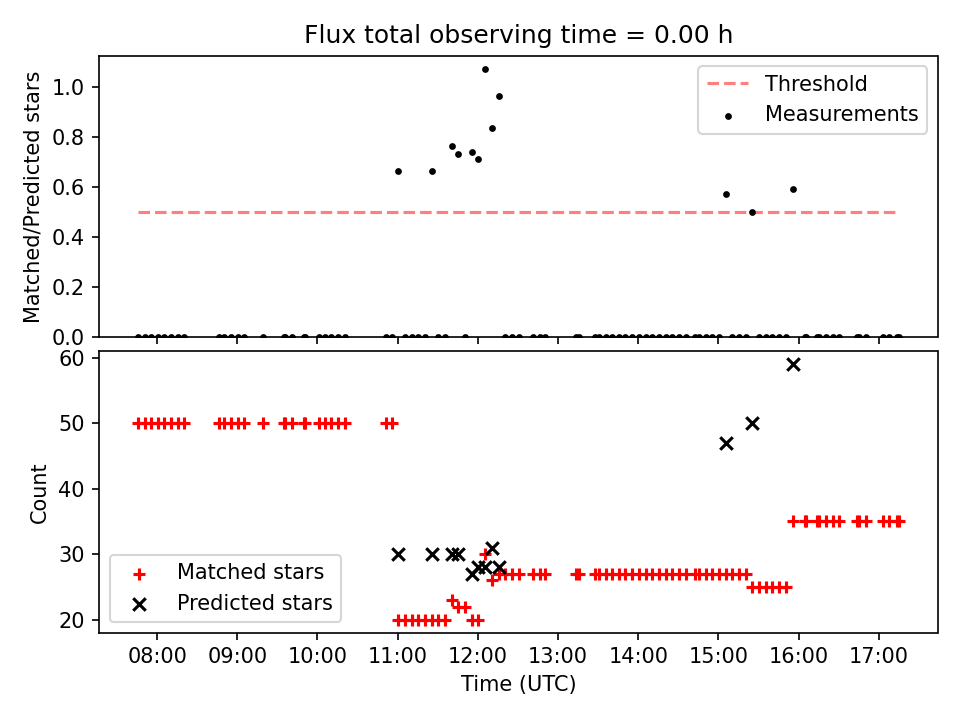 Flux total observing time = 0.00 h

Matched/Predicted stars

1.0
0.8
0.6
0.4
0.2
0.0

Threshold
Measurements

Count

60
50
40
30
20

Matched stars
Predicted stars

08:00 09:00 10:00 11:00 12:00 13:00 14:00 15:00 16:00 17:00

Time (UTC)